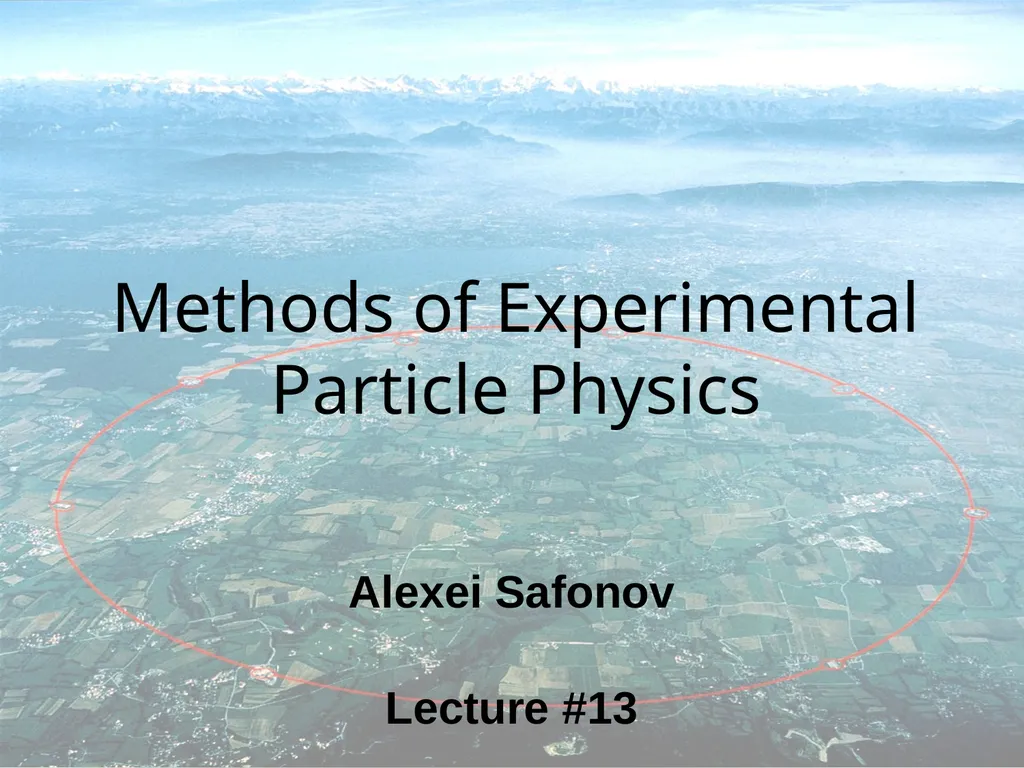 Methods of Experimental Particle Physics

Alexei Safonov

Lecture #13